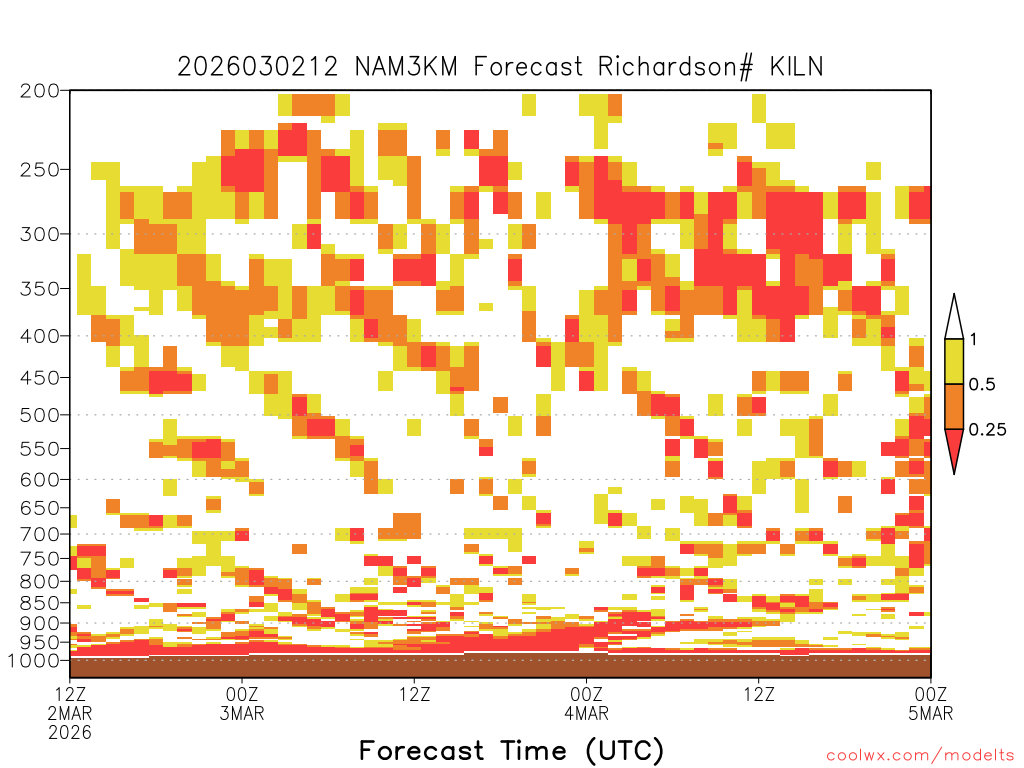 2026030212 NAM3KM Forecast Richardson# KILN

200
250
300
350
400
450
500
550
600
650
700
750
800
850
900
950
1000

1
0.5
0.25

12Z
2MAR
2026

00Z
3MAR

12Z

00Z
4MAR

12Z

00Z
5MAR

Forecast Time (UTC)

coolwx.com/modelts